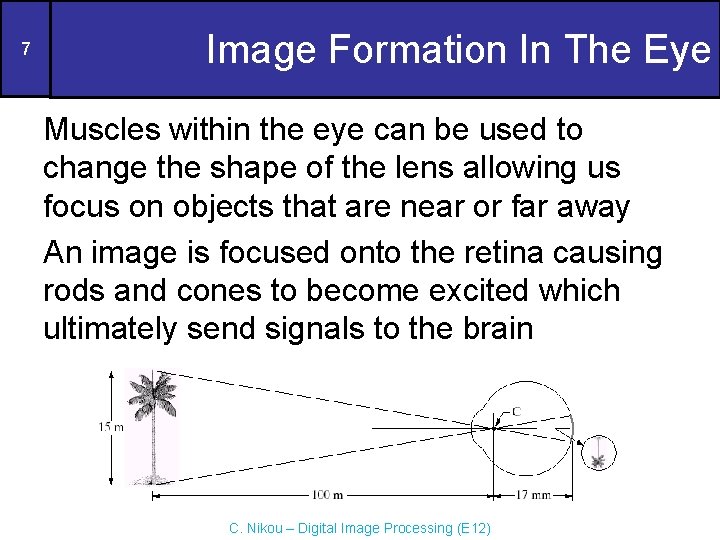 7

Image Formation In The Eye

Muscles within the eye can be used to change the shape of the lens allowing us focus on objects that are near or far away

An image is focused onto the retina causing rods and cones to become excited which ultimately send signals to the brain

15 m
C
100 m
17 mm

C. Nikou – Digital Image Processing (E12)